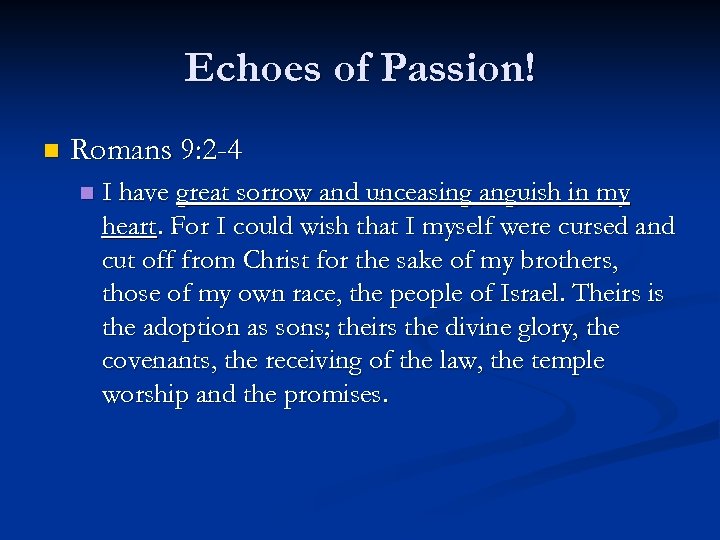 Echoes of Passion!

Romans 9:2-4

I have great sorrow and unceasing anguish in my heart. For I could wish that I myself were cursed and cut off from Christ for the sake of my brothers, those of my own race, the people of Israel. Theirs is the adoption as sons; theirs the divine glory, the covenants, the receiving of the law, the temple worship and the promises.